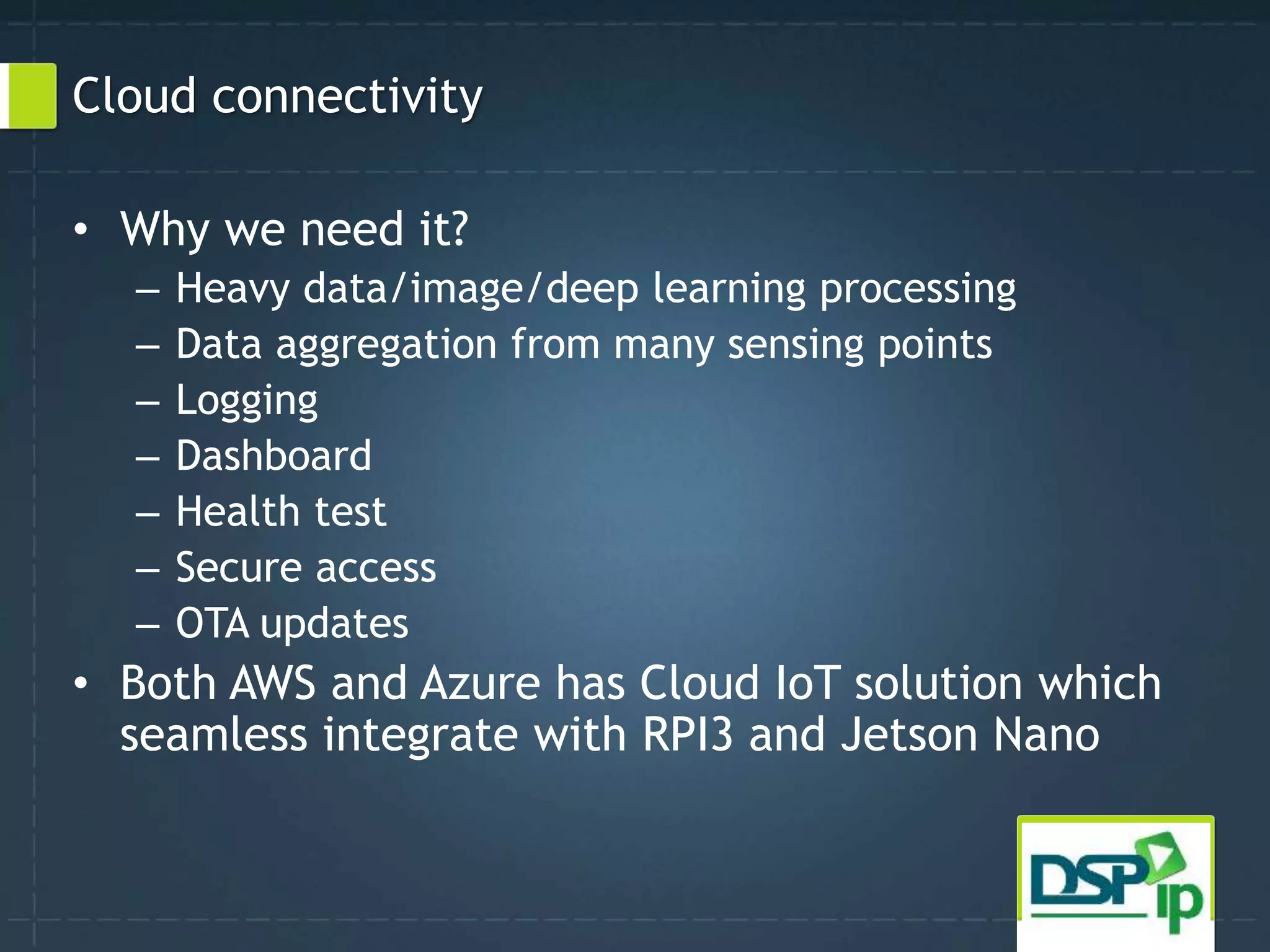 Cloud connectivity

• Why we need it?
– Heavy data/image/deep learning processing
– Data aggregation from many sensing points
– Logging
– Dashboard
– Health test
– Secure access
– OTA updates
• Both AWS and Azure has Cloud IoT solution which seamless integrate with RPI3 and Jetson Nano

DSP ip